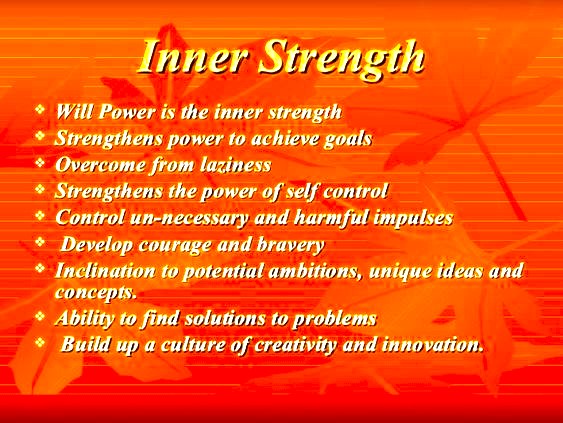 Inner Strength

❖ Will Power is the inner strength
❖ Strengthens power to achieve goals
❖ Overcome from laziness
❖ Strengthens the power of self control
❖ Control un-necessary and harmful impulses
❖ Develop courage and bravery
❖ Inclination to potential ambitions, unique ideas and concepts.
❖ Ability to find solutions to problems
❖ Build up a culture of creativity and innovation.